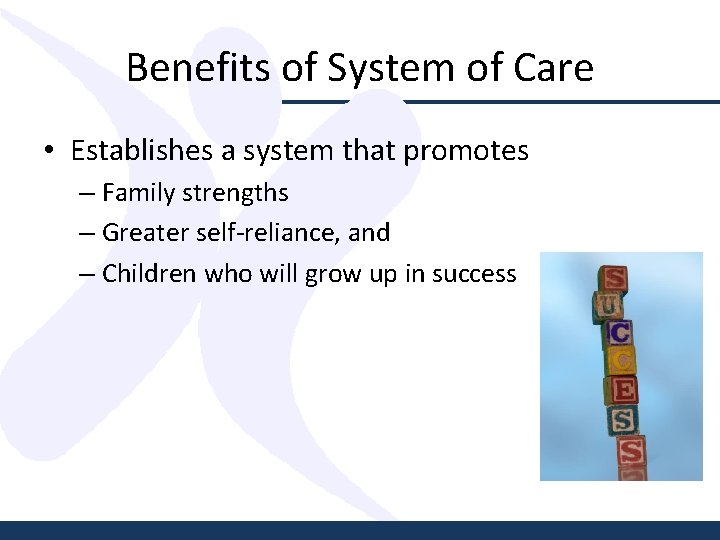 Benefits of System of Care

• Establishes a system that promotes
– Family strengths
– Greater self-reliance, and
– Children who will grow up in success

S
U
C
C
E
S
S